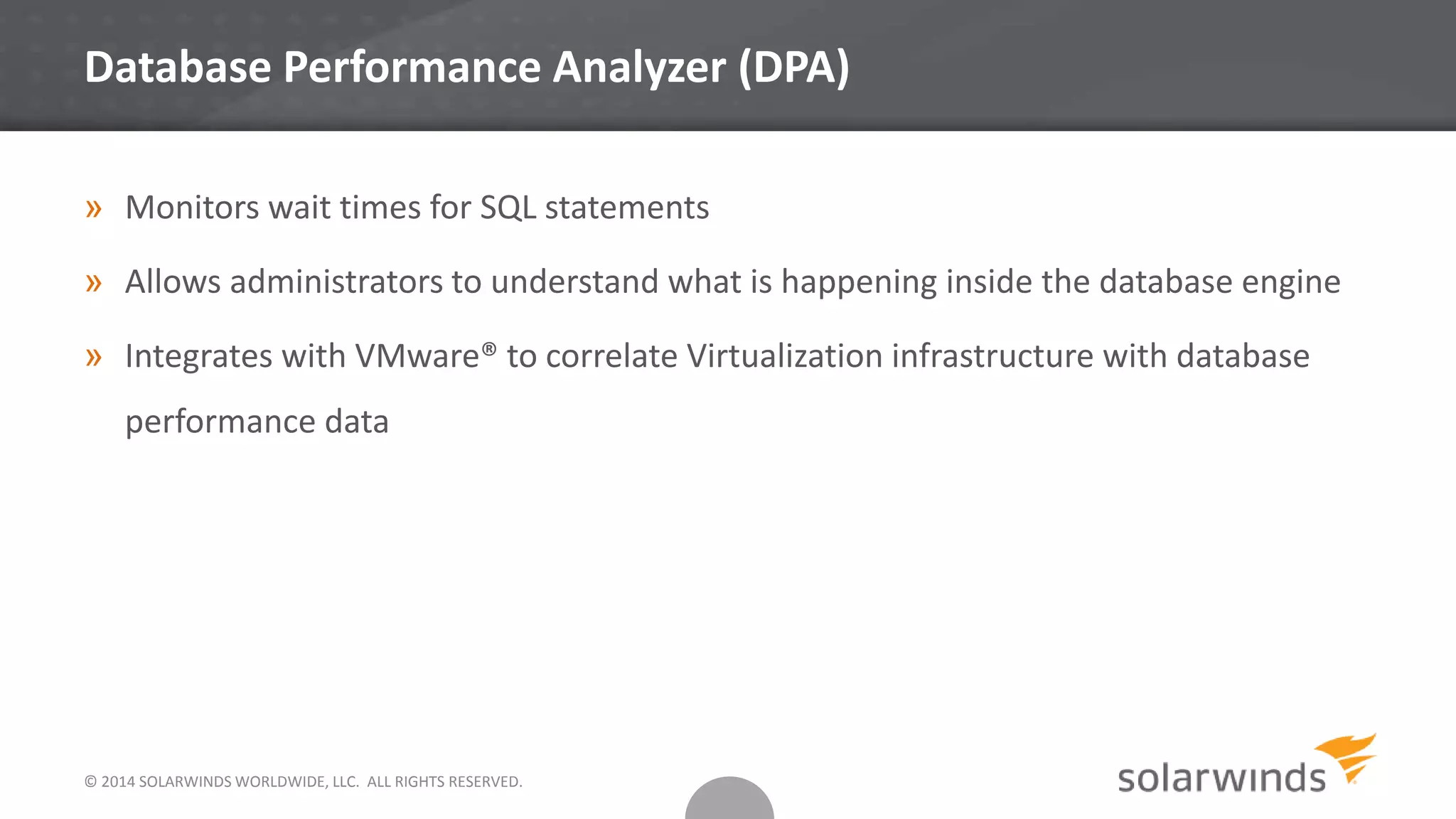 Database Performance Analyzer (DPA)

» Monitors wait times for SQL statements

» Allows administrators to understand what is happening inside the database engine

» Integrates with VMware® to correlate Virtualization infrastructure with database performance data

© 2014 SOLARWINDS WORLDWIDE, LLC. ALL RIGHTS RESERVED.

solarwinds